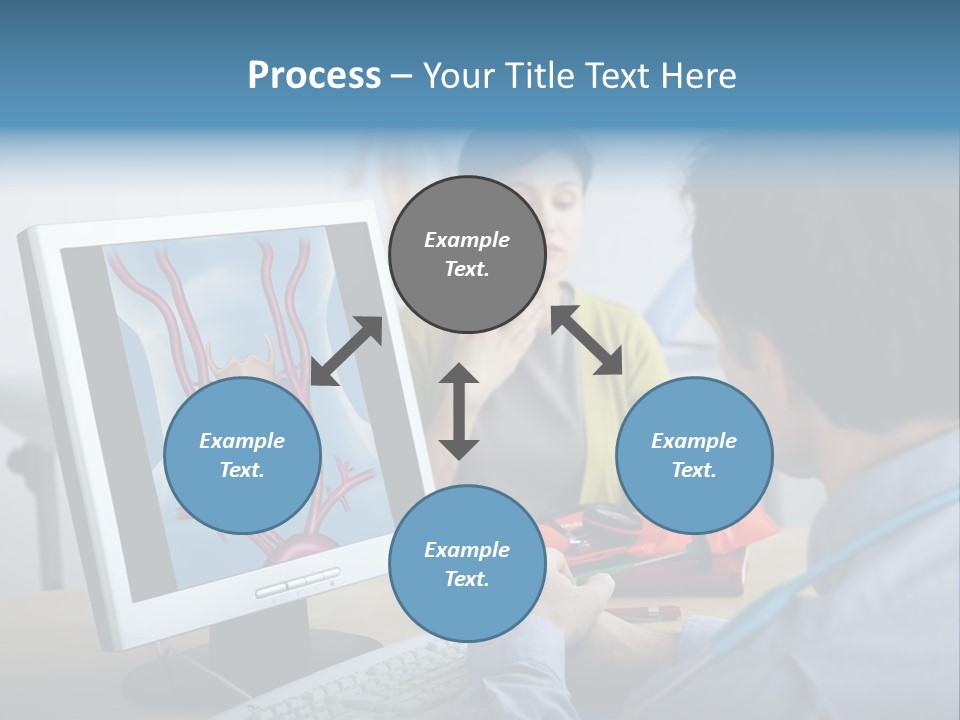 Process – Your Title Text Here

Example Text.

Example Text.

Example Text.

Example Text.